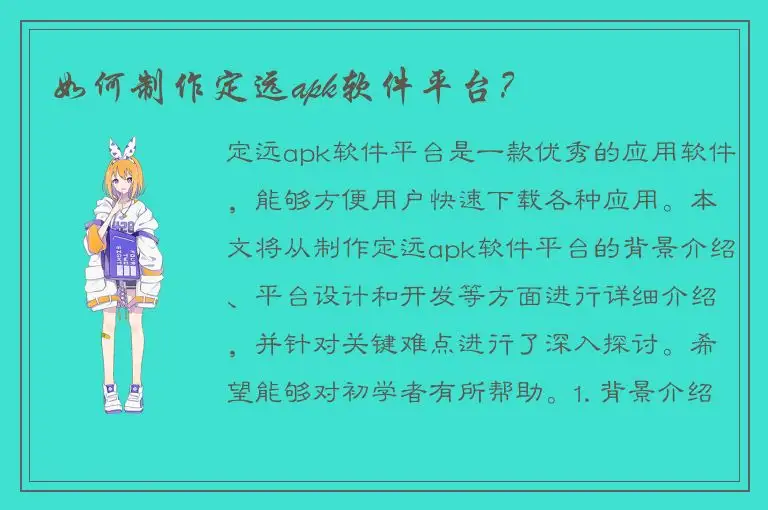 如何制作定远apk软件平台？

定远apk软件平台是一款优秀的应用软件，能够方便用户快速下载各种应用。本文将从制作定远apk软件平台的背景介绍、平台设计和开发等方面进行详细介绍，并针对关键难点进行了深入探讨。希望能够对初学者有所帮助。1. 背景介绍